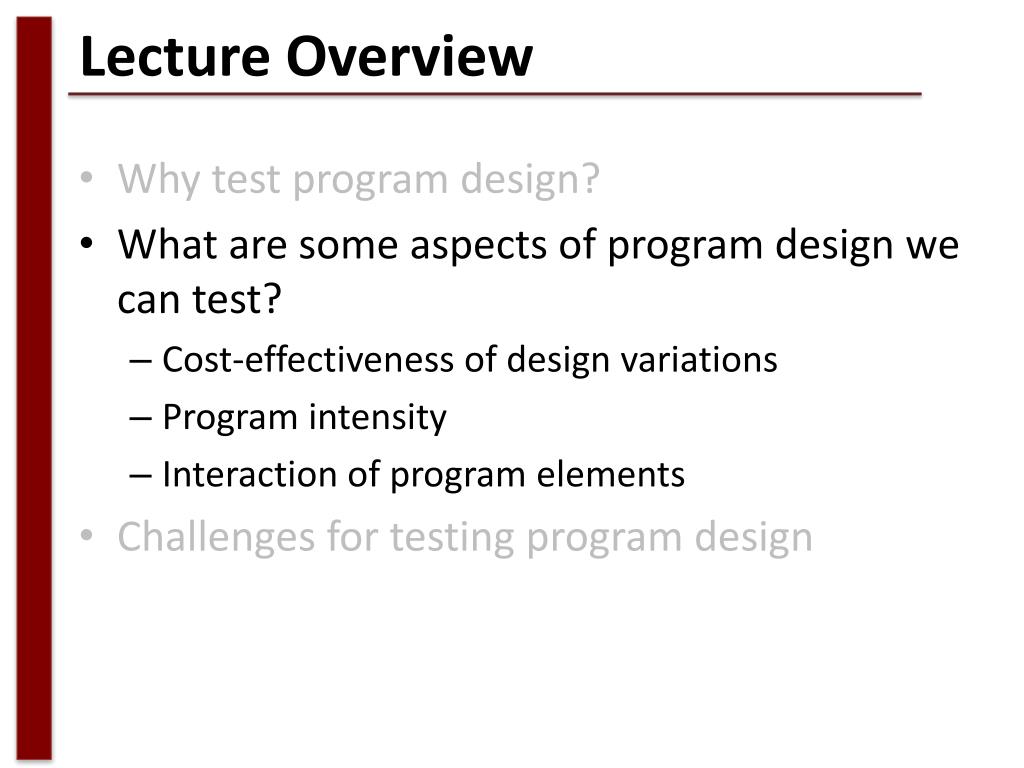 Lecture Overview

• Why test program design?
• What are some aspects of program design we can test?
– Cost-effectiveness of design variations
– Program intensity
– Interaction of program elements
• Challenges for testing program design